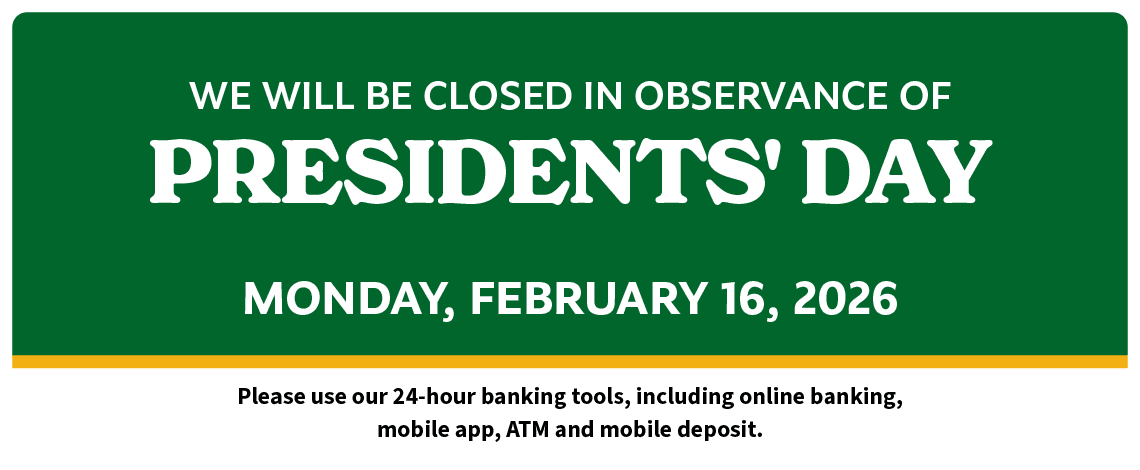 WE WILL BE CLOSED IN OBSERVANCE OF
PRESIDENTS' DAY

MONDAY, FEBRUARY 16, 2026

Please use our 24-hour banking tools, including online banking, mobile app, ATM and mobile deposit.